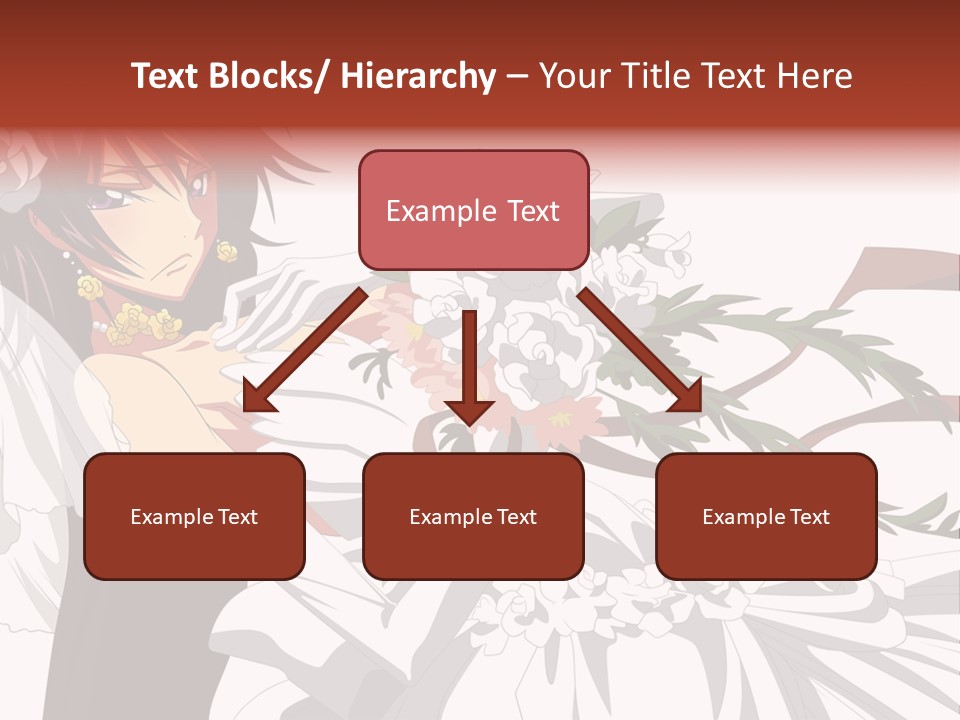 Text Blocks/ Hierarchy – Your Title Text Here

Example Text

Example Text

Example Text

Example Text